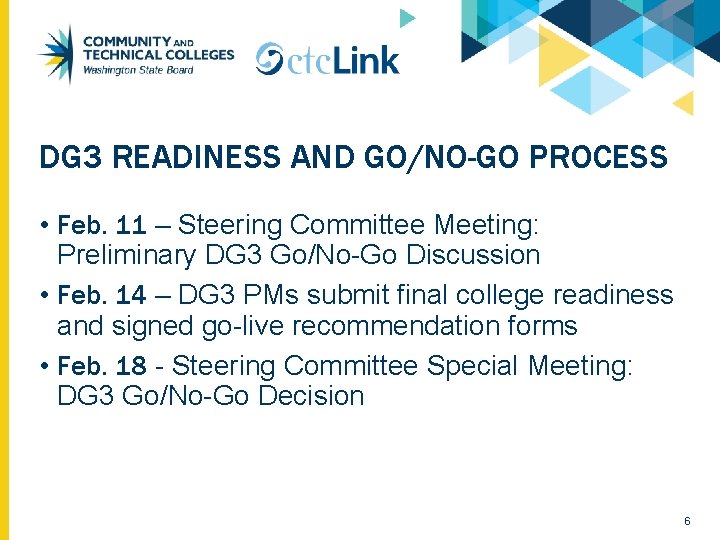 COMMUNITY AND TECHNICAL COLLEGES
Washington State Board

ctcLink

DG3 READINESS AND GO/NO-GO PROCESS

• Feb. 11 – Steering Committee Meeting: Preliminary DG3 Go/No-Go Discussion
• Feb. 14 – DG3 PMs submit final college readiness and signed go-live recommendation forms
• Feb. 18 - Steering Committee Special Meeting: DG3 Go/No-Go Decision

6